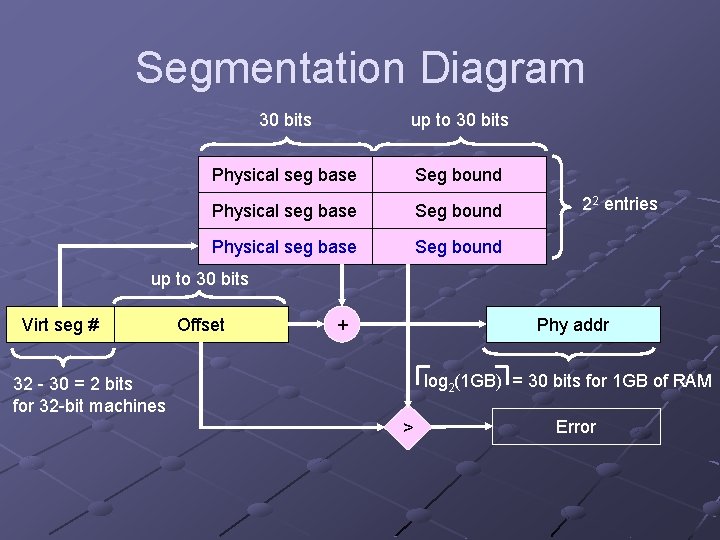 Segmentation Diagram

30 bits

up to 30 bits

| Physical seg base | Seg bound |
|---|---|
| Physical seg base | Seg bound |
| Physical seg base | Seg bound |

$2^2$ entries

up to 30 bits

Virt seg #

Offset

+

Phy addr

32 - 30 = 2 bits for 32-bit machines

$\lceil \log_2(1GB) \rceil$ = 30 bits for 1GB of RAM

>

Error